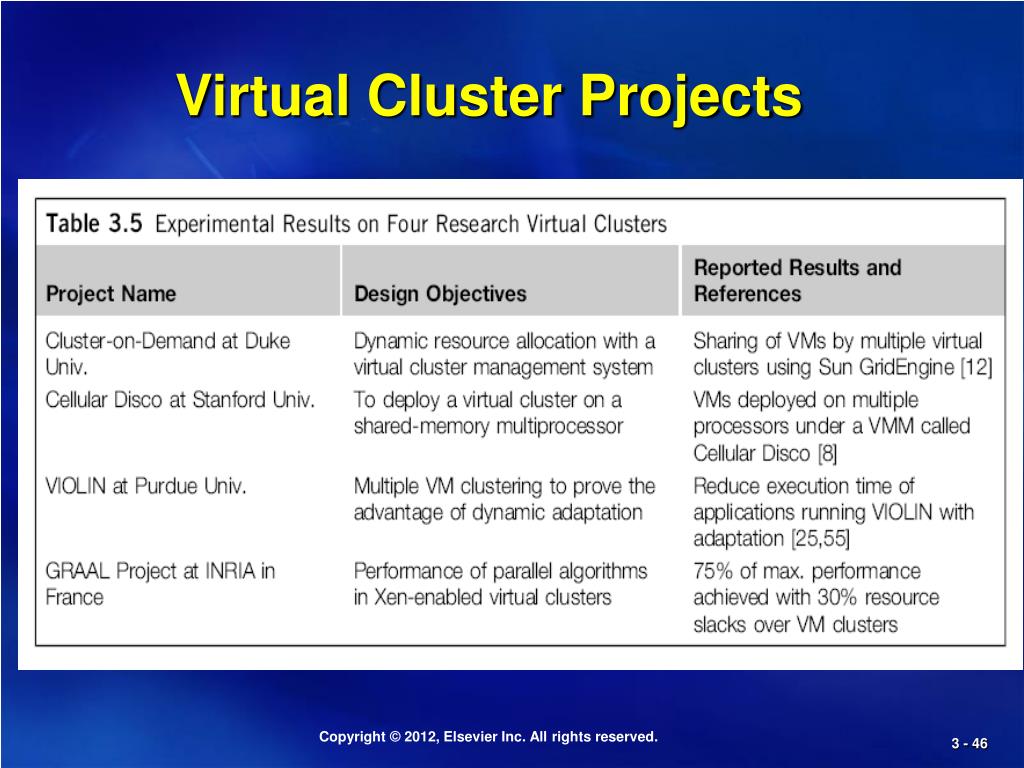 Virtual Cluster Projects

Table 3.5 Experimental Results on Four Research Virtual Clusters

| Project Name | Design Objectives | Reported Results and References |
|---|---|---|
| Cluster-on-Demand at Duke Univ. | Dynamic resource allocation with a virtual cluster management system | Sharing of VMs by multiple virtual clusters using Sun GridEngine [12] |
| Cellular Disco at Stanford Univ. | To deploy a virtual cluster on a shared-memory multiprocessor | VMs deployed on multiple processors under a VMM called Cellular Disco [8] |
| VIOLIN at Purdue Univ. | Multiple VM clustering to prove the advantage of dynamic adaptation | Reduce execution time of applications running VIOLIN with adaptation [25,55] |
| GRAAL Project at INRIA in France | Performance of parallel algorithms in Xen-enabled virtual clusters | 75% of max. performance achieved with 30% resource slacks over VM clusters |

Copyright © 2012, Elsevier Inc. All rights reserved.

3 - 46